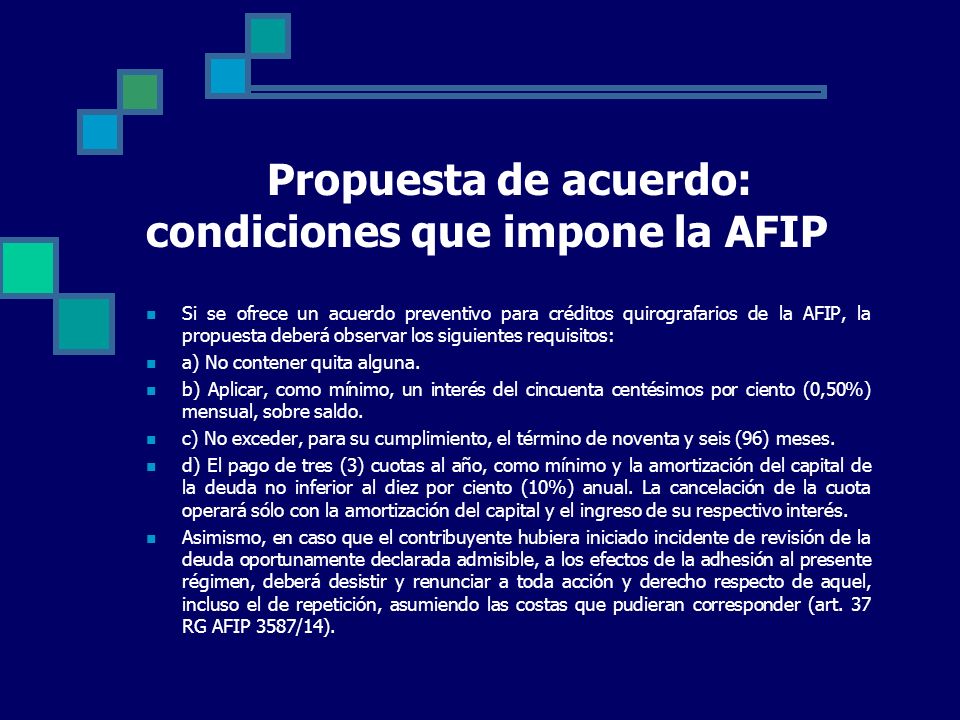 Propuesta de acuerdo: condiciones que impone la AFIP

Si se ofrece un acuerdo preventivo para créditos quirografarios de la AFIP, la propuesta deberá observar los siguientes requisitos:

a) No contener quita alguna.

b) Aplicar, como mínimo, un interés del cincuenta centésimos por ciento (0,50%) mensual, sobre saldo.

c) No exceder, para su cumplimiento, el término de noventa y seis (96) meses.

d) El pago de tres (3) cuotas al año, como mínimo y la amortización del capital de la deuda no inferior al diez por ciento (10%) anual. La cancelación de la cuota operará sólo con la amortización del capital y el ingreso de su respectivo interés.

Asimismo, en caso que el contribuyente hubiera iniciado incidente de revisión de la deuda oportunamente declarada admisible, a los efectos de la adhesión al presente régimen, deberá desistir y renunciar a toda acción y derecho respecto de aquel, incluso el de repetición, asumiendo las costas que pudieran corresponder (art. 37 RG AFIP 3587/14).